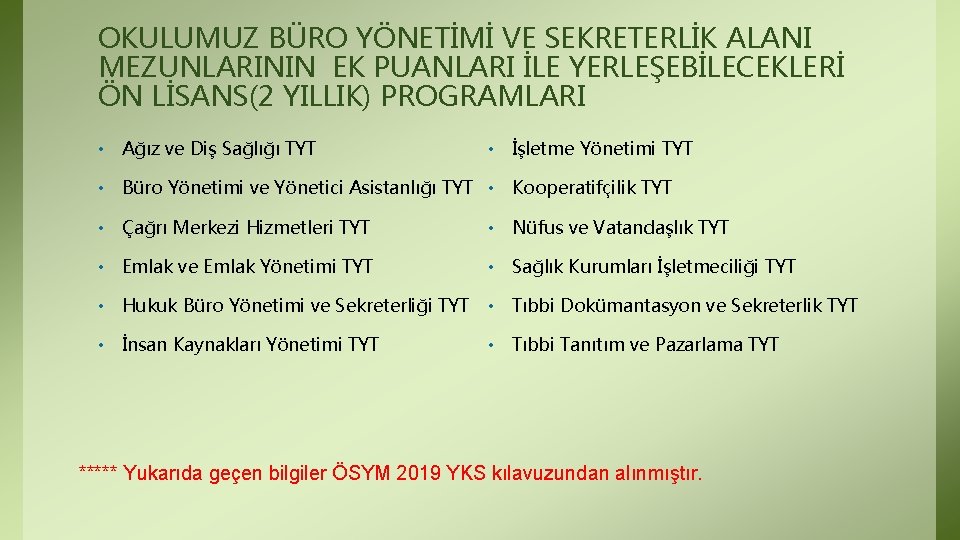 OKULUMUZ BÜRO YÖNETİMİ VE SEKRETERLİK ALANI MEZUNLARININ EK PUANLARI İLE YERLEŞEBİLECEKLERİ ÖN LİSANS(2 YILLIK) PROGRAMLARI

• Ağız ve Diş Sağlığı TYT
• Büro Yönetimi ve Yönetici Asistanlığı TYT
• Çağrı Merkezi Hizmetleri TYT
• Emlak ve Emlak Yönetimi TYT
• Hukuk Büro Yönetimi ve Sekreterliği TYT
• İnsan Kaynakları Yönetimi TYT

• İşletme Yönetimi TYT
• Kooperatifçilik TYT
• Nüfus ve Vatandaşlık TYT
• Sağlık Kurumları İşletmeciliği TYT
• Tıbbi Dokümantasyon ve Sekreterlik TYT
• Tıbbi Tanıtım ve Pazarlama TYT

***** Yukarıda geçen bilgiler ÖSYM 2019 YKS kılavuzundan alınmıştır.